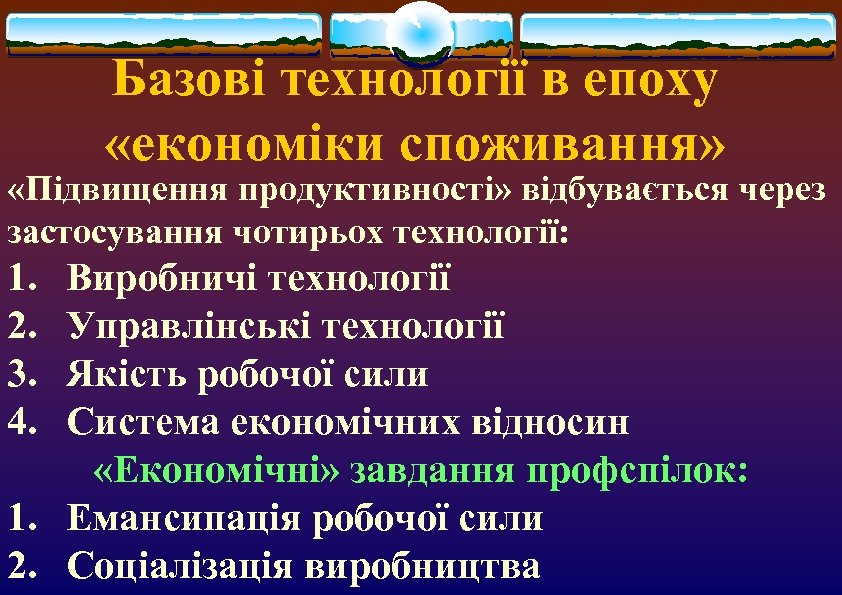 Базові технології в епоху «економіки споживання»

«Підвищення продуктивності» відбувається через застосування чотирьох технології:

1. Виробничі технології
2. Управлінські технології
3. Якість робочої сили
4. Система економічних відносин

«Економічні» завдання профспілок:

1. Емансипація робочої сили
2. Соціалізація виробництва